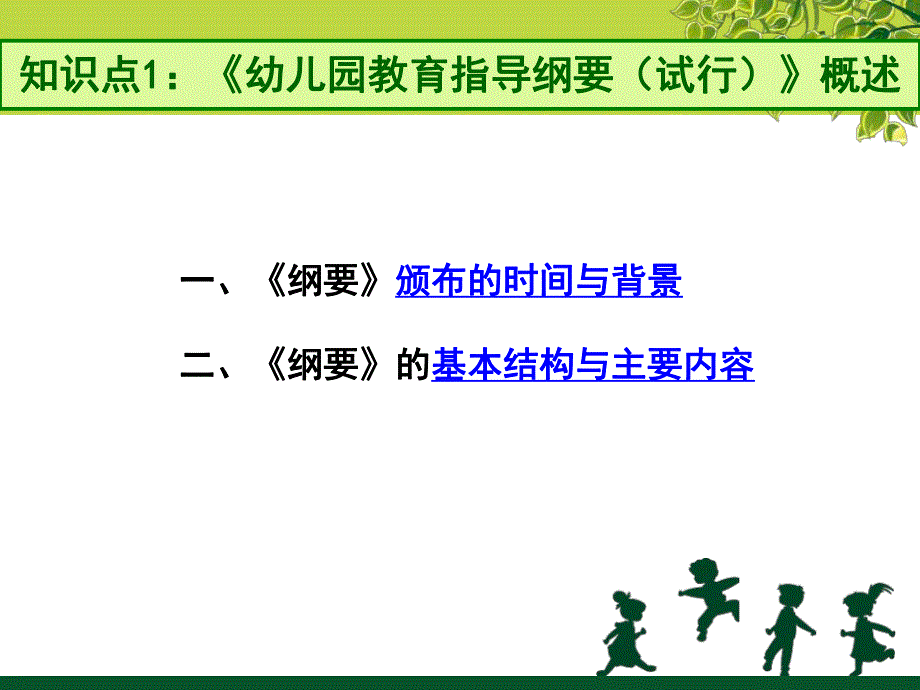 知识点1：《幼儿园教育指导纲要（试行）》概述

一、《纲要》颁布的时间与背景

二、《纲要》的基本结构与主要内容